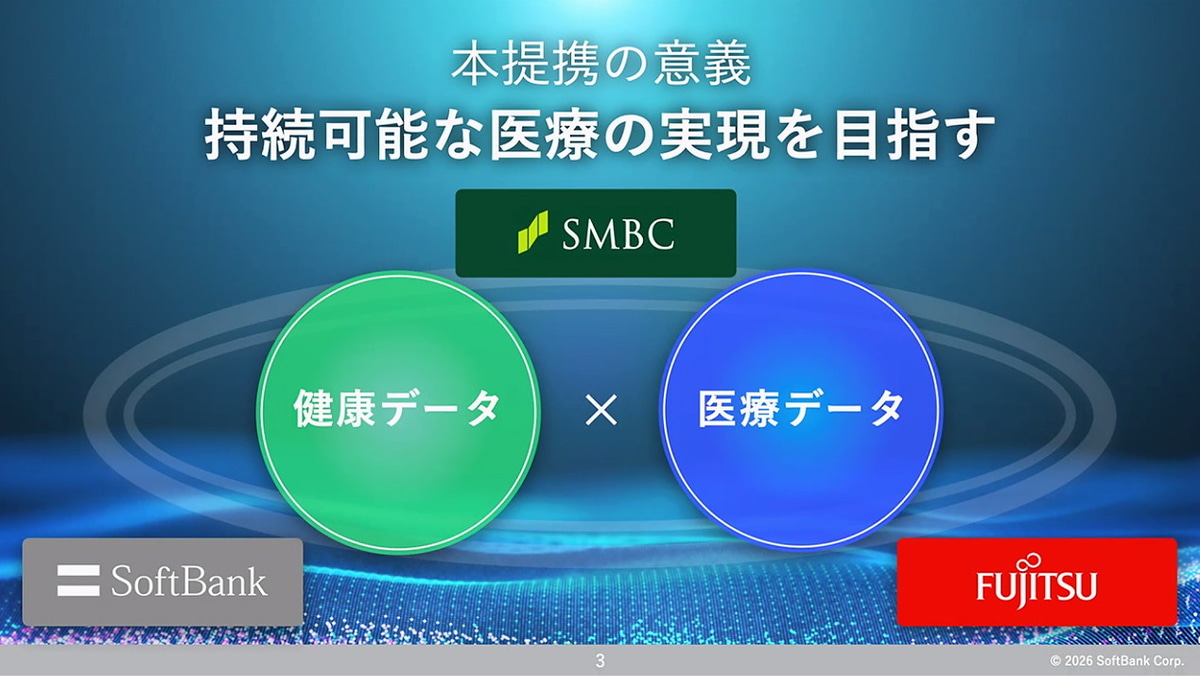 本提携の意義
持続可能な医療の実現を目指す

SMBC

健康データ × 医療データ

SoftBank

FUJITSU

3

© 2026 SoftBank Corp.